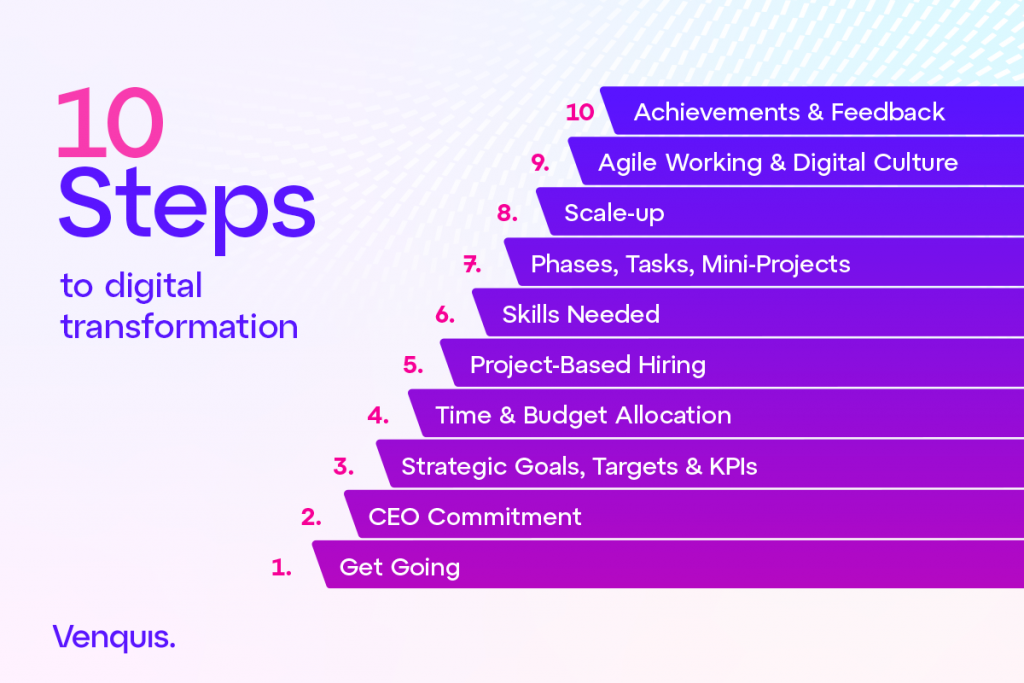 10
Steps
to digital transformation

10 Achievements & Feedback
9. Agile Working & Digital Culture
8. Scale-up
7. Phases, Tasks, Mini-Projects
6. Skills Needed
5. Project-Based Hiring
4. Time & Budget Allocation
3. Strategic Goals, Targets & KPIs
2. CEO Commitment
1. Get Going

Venquis.